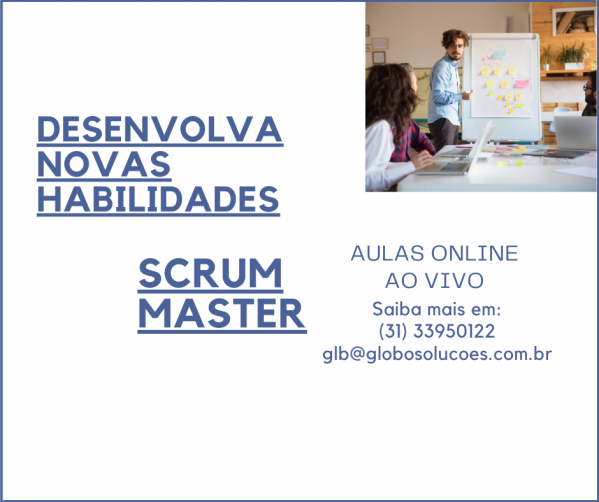 DESENVOLVA
NOVAS
HABILIDADES

SCRUM
MASTER

AULAS ONLINE
AO VIVO
Saiba mais em:
(31) 33950122
glb@globosolucoes.com.br